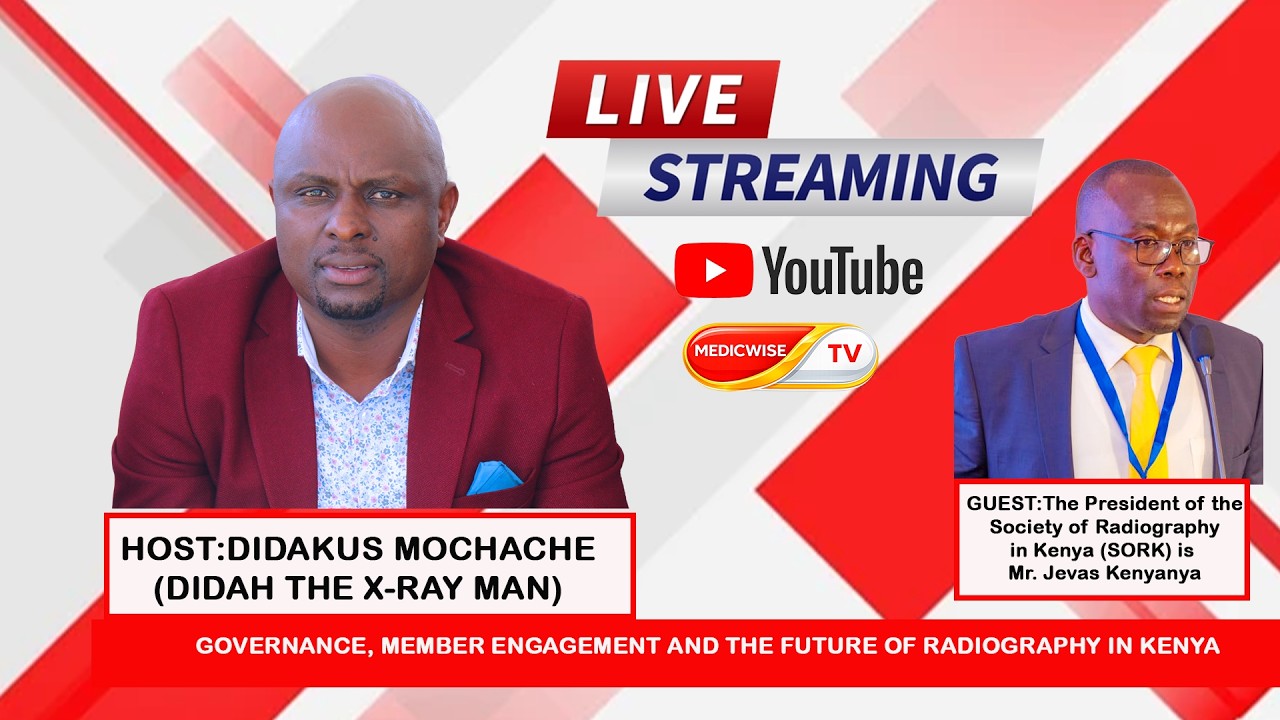 LIVE
STREAMING

YouTube

MEDICWISE TV

HOST:DIDAKUS MOCHACHE
(DIDAH THE X-RAY MAN)

GUEST:The President of the Society of Radiography in Kenya (SORK) is Mr. Jevas Kenyanya

GOVERNANCE, MEMBER ENGAGEMENT AND THE FUTURE OF RADIOGRAPHY IN KENYA